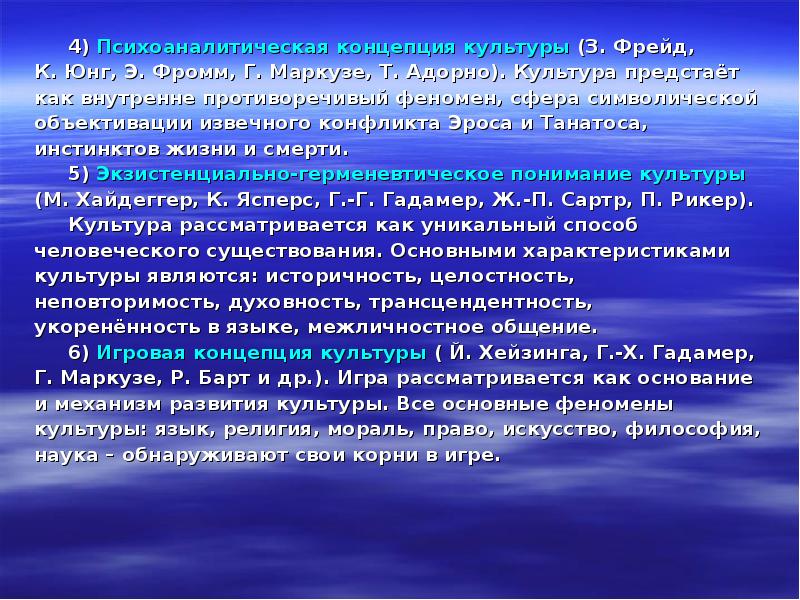 4) Психоаналитическая концепция культуры (З. Фрейд, К. Юнг, Э. Фромм, Г. Маркузе, Т. Адорно). Культура предстаёт как внутренне противоречивый феномен, сфера символической объективации извечного конфликта Эроса и Танатоса, инстинктов жизни и смерти.

5) Экзистенциально-герменевтическое понимание культуры (М. Хайдеггер, К. Ясперс, Г.-Г. Гадамер, Ж.-П. Сартр, П. Рикер).

Культура рассматривается как уникальный способ человеческого существования. Основными характеристиками культуры являются: историчность, целостность, неповторимость, духовность, трансцендентность, укоренённость в языке, межличностное общение.

6) Игровая концепция культуры ( Й. Хейзинга, Г.-Х. Гадамер, Г. Маркузе, Р. Барт и др.). Игра рассматривается как основание и механизм развития культуры. Все основные феномены культуры: язык, религия, мораль, право, искусство, философия, наука – обнаруживают свои корни в игре.